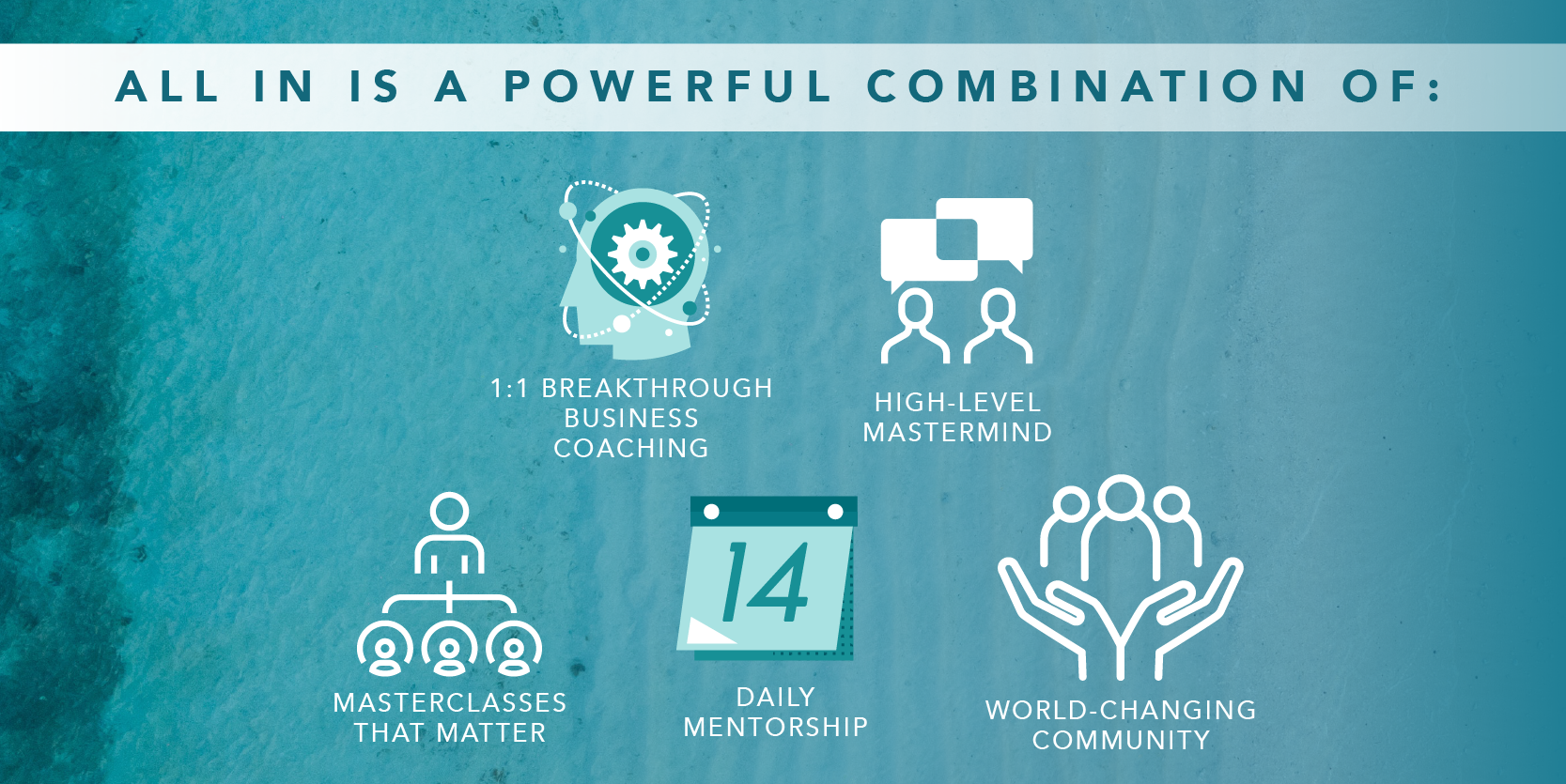 ALL IN IS A POWERFUL COMBINATION OF:

1:1 BREAKTHROUGH BUSINESS COACHING

HIGH-LEVEL MASTERMIND

MASTERCLASSES THAT MATTER

14

DAILY MENTORSHIP

WORLD-CHANGING COMMUNITY